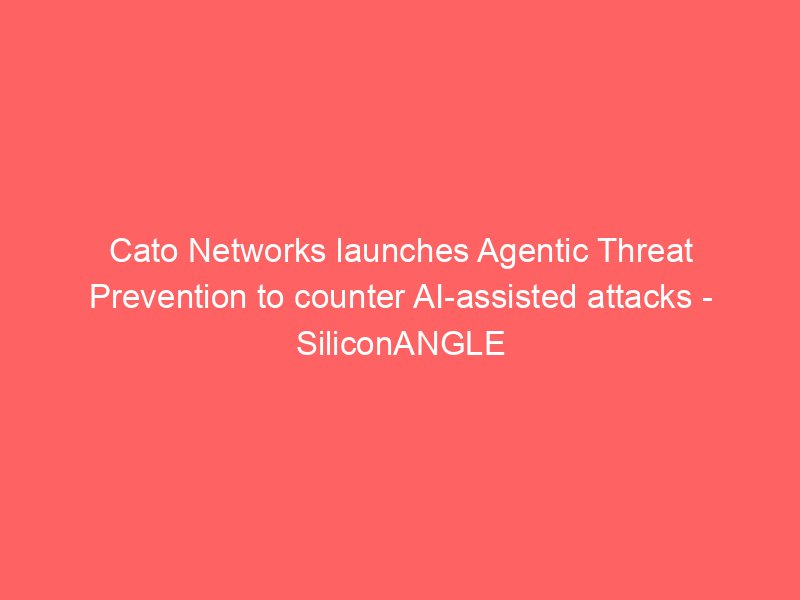 Cato Networks launches Agentic Threat Prevention to counter AI-assisted attacks - SiliconANGLE